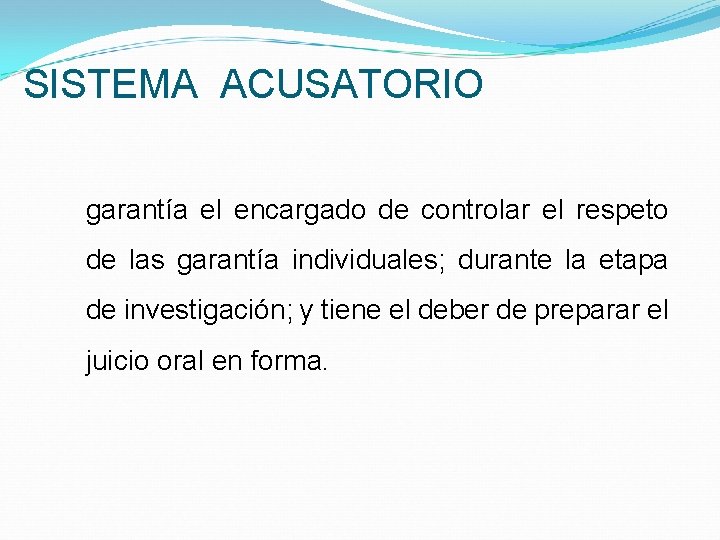 SISTEMA ACUSATORIO

garantía el encargado de controlar el respeto de las garantía individuales; durante la etapa de investigación; y tiene el deber de preparar el juicio oral en forma.